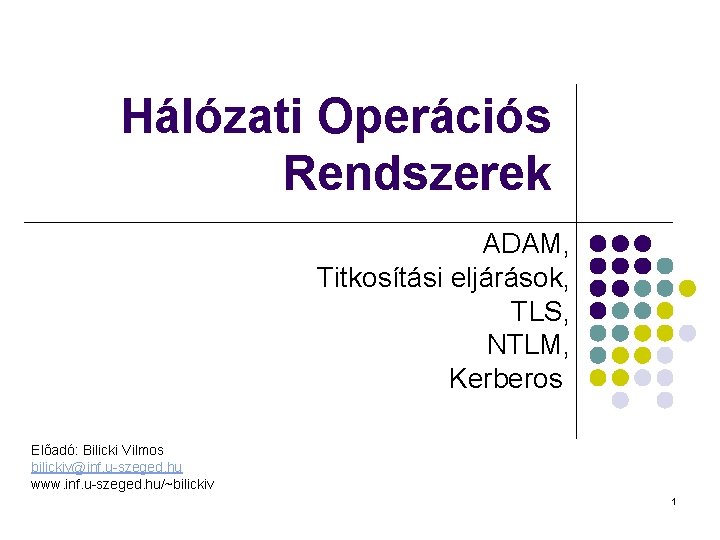 Hálózati Operációs Rendszerek

ADAM,
Titkosítási eljárások,
TLS,
NTLM,
Kerberos

Előadó: Bilicki Vilmos
bilickiv@inf.u-szeged.hu
www.inf.u-szeged.hu/~bilickiv

1